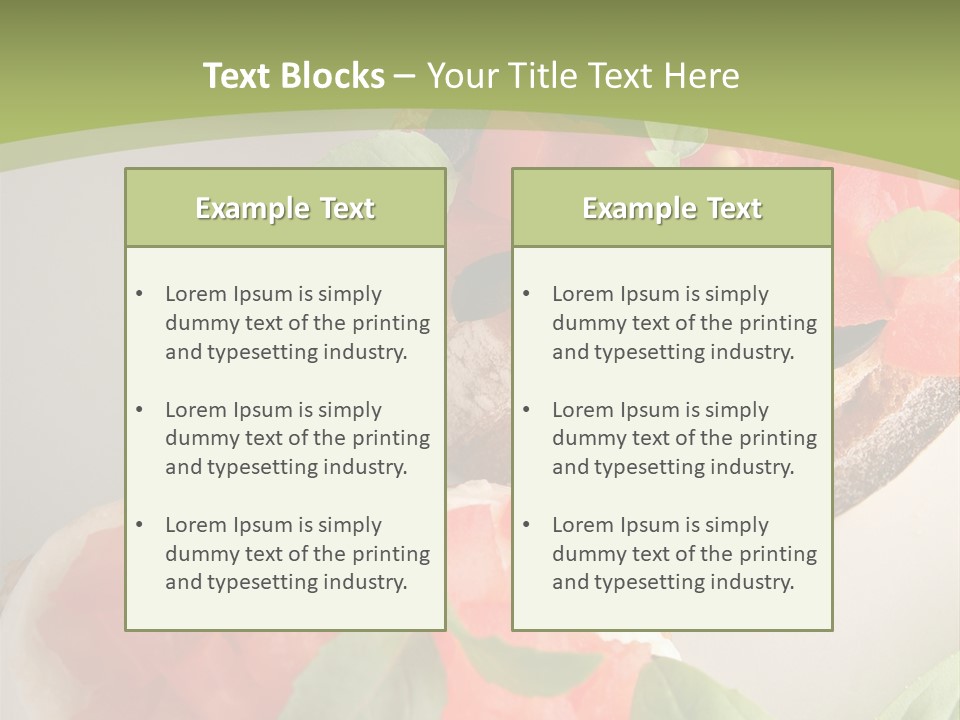 Text Blocks – Your Title Text Here

Example Text

• Lorem Ipsum is simply dummy text of the printing and typesetting industry.

• Lorem Ipsum is simply dummy text of the printing and typesetting industry.

• Lorem Ipsum is simply dummy text of the printing and typesetting industry.

Example Text

• Lorem Ipsum is simply dummy text of the printing and typesetting industry.

• Lorem Ipsum is simply dummy text of the printing and typesetting industry.

• Lorem Ipsum is simply dummy text of the printing and typesetting industry.